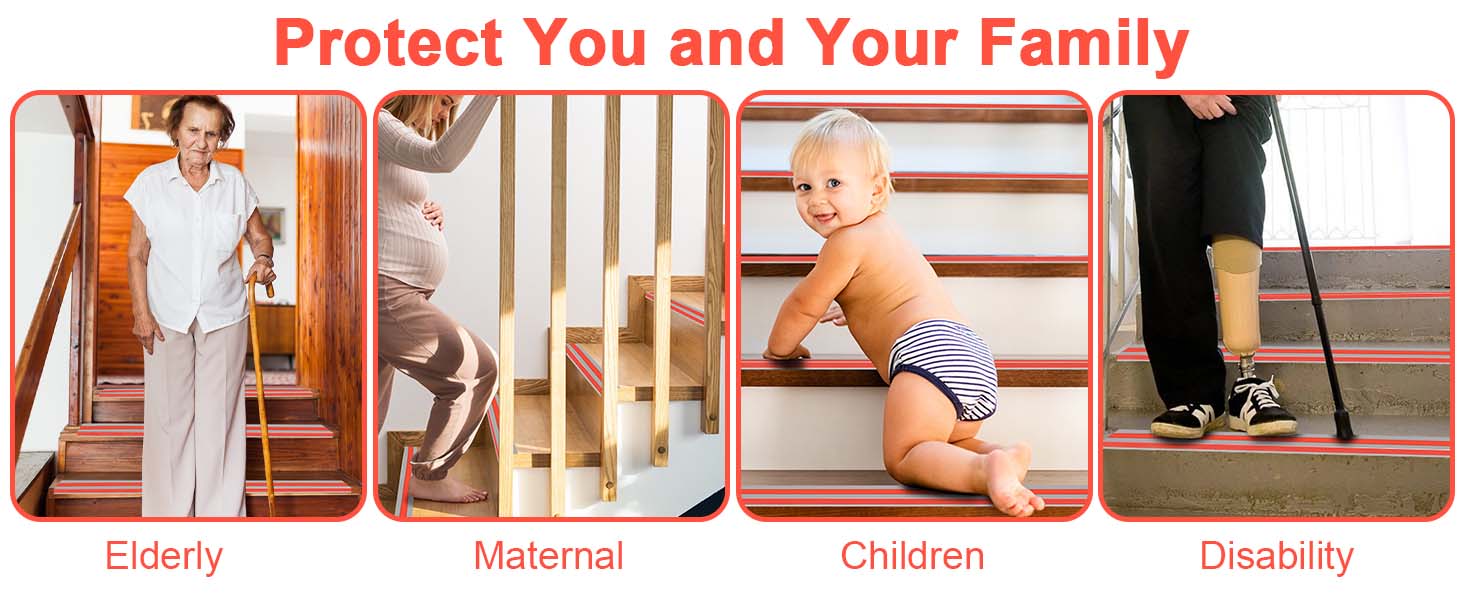 Protect You and Your Family

Elderly

Maternal

Children

Disability